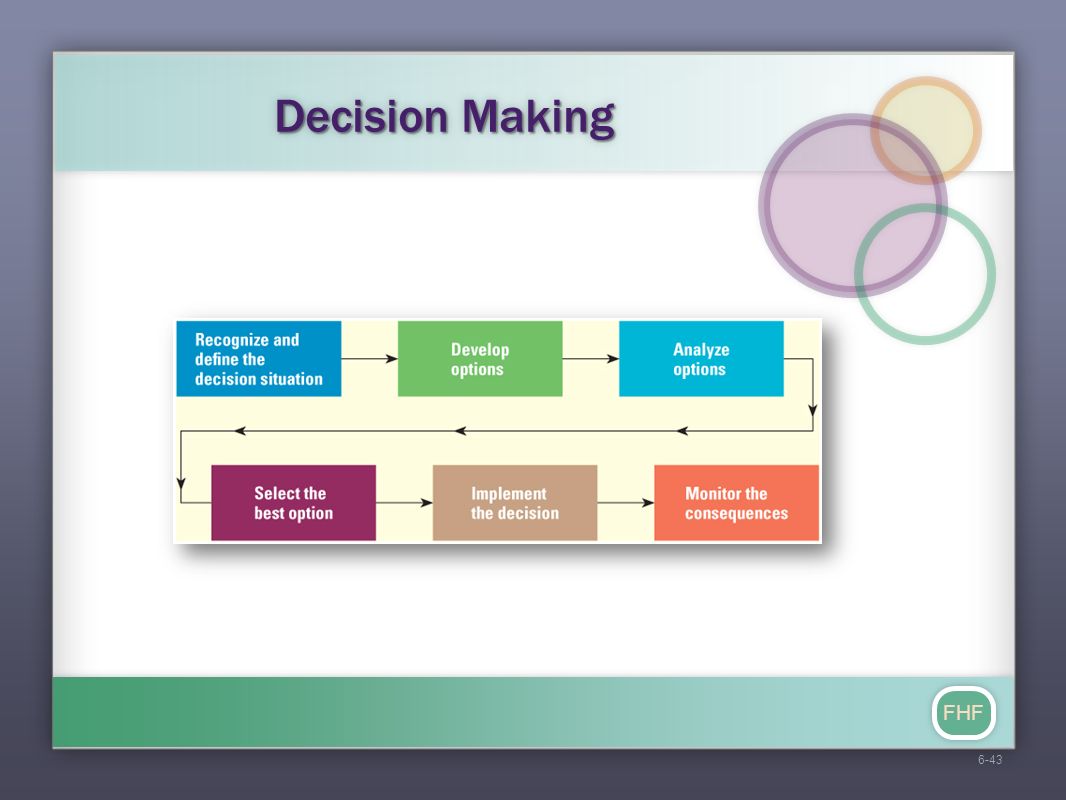 Decision Making

Recognize and define the decision situation

Develop options

Analyze options

Select the best option

Implement the decision

Monitor the consequences

FHF

6-43